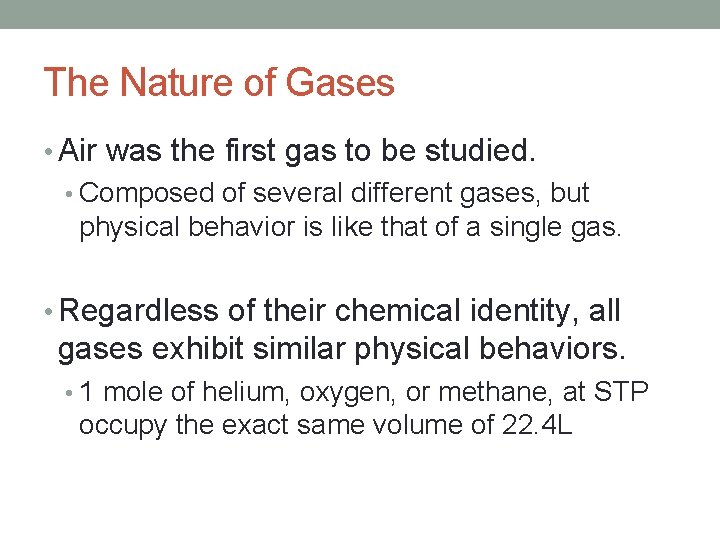 The Nature of Gases

• Air was the first gas to be studied.
  • Composed of several different gases, but physical behavior is like that of a single gas.

• Regardless of their chemical identity, all gases exhibit similar physical behaviors.
  • 1 mole of helium, oxygen, or methane, at STP occupy the exact same volume of 22.4L